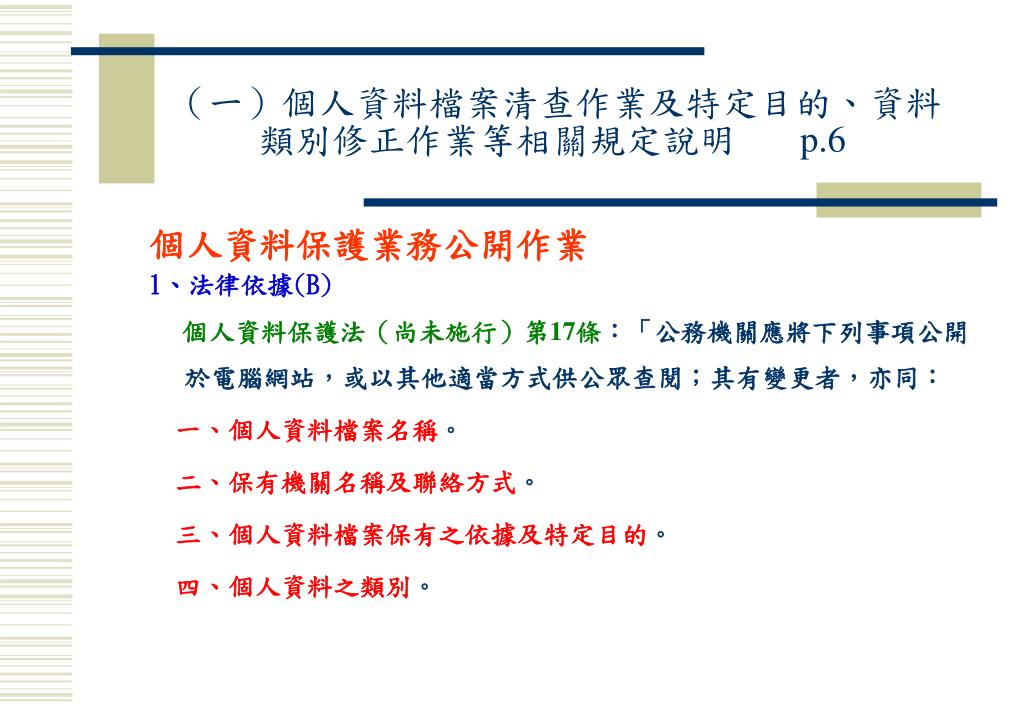 （一）個人資料檔案清查作業及特定目的、資料類別修正作業等相關規定說明 p.6

個人資料保護業務公開作業

1、法律依據(B)

個人資料保護法（尚未施行）第17條：「公務機關應將下列事項公開於電腦網站，或以其他適當方式供公眾查閱；其有變更者，亦同：

一、個人資料檔案名稱。

二、保有機關名稱及聯絡方式。

三、個人資料檔案保有之依據及特定目的。

四、個人資料之類別。